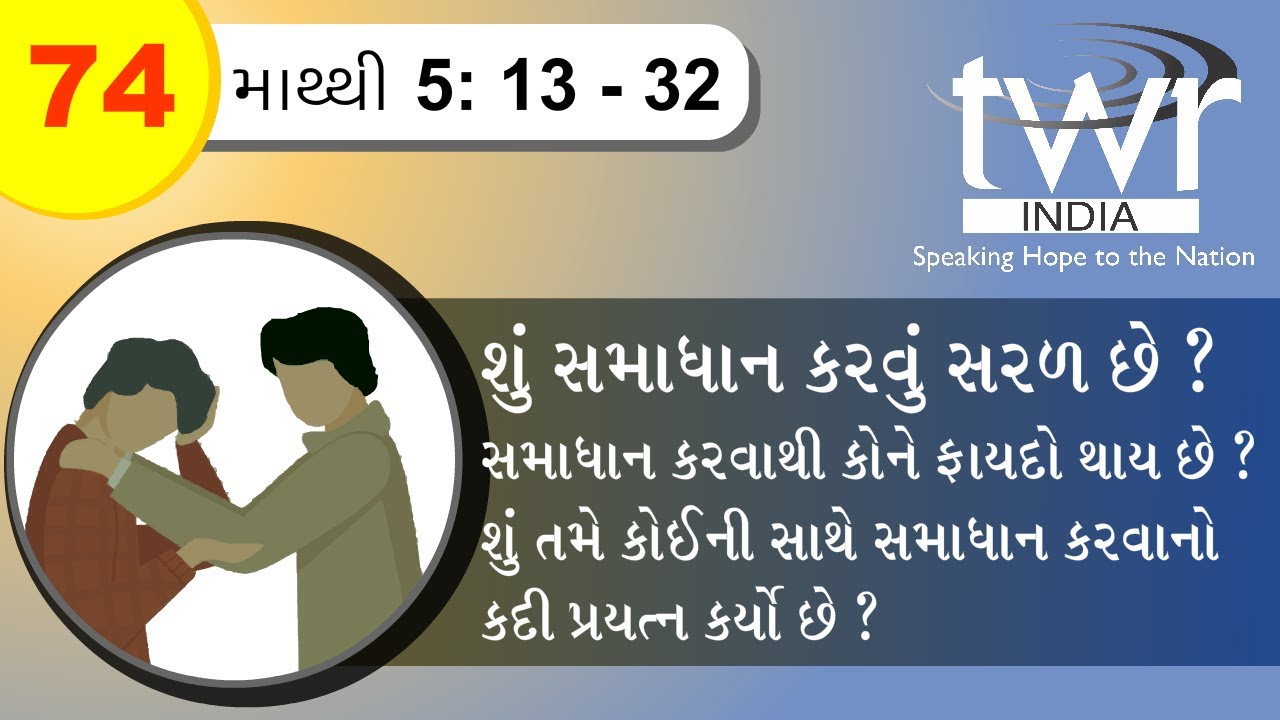 74

માથ્થી 5: 13 - 32

twr
INDIA
Speaking Hope to the Nation

શું સમાધાન કરવું સરળ છે ?

સમાધાન કરવાથી કોને ફાયદો થાય છે ?

શું તમે કોઈની સાથે સમાધાન કરવાનો કદી પ્રયત્ન કર્યો છે ?